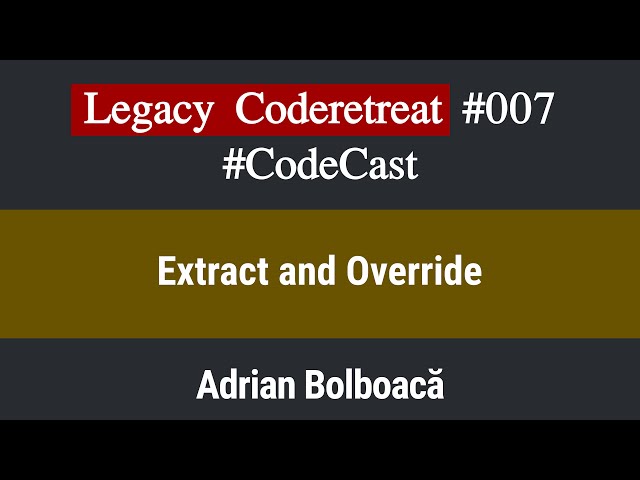 Legacy Coderetreat #007
#CodeCast

Extract and Override

Adrian Bolboacă